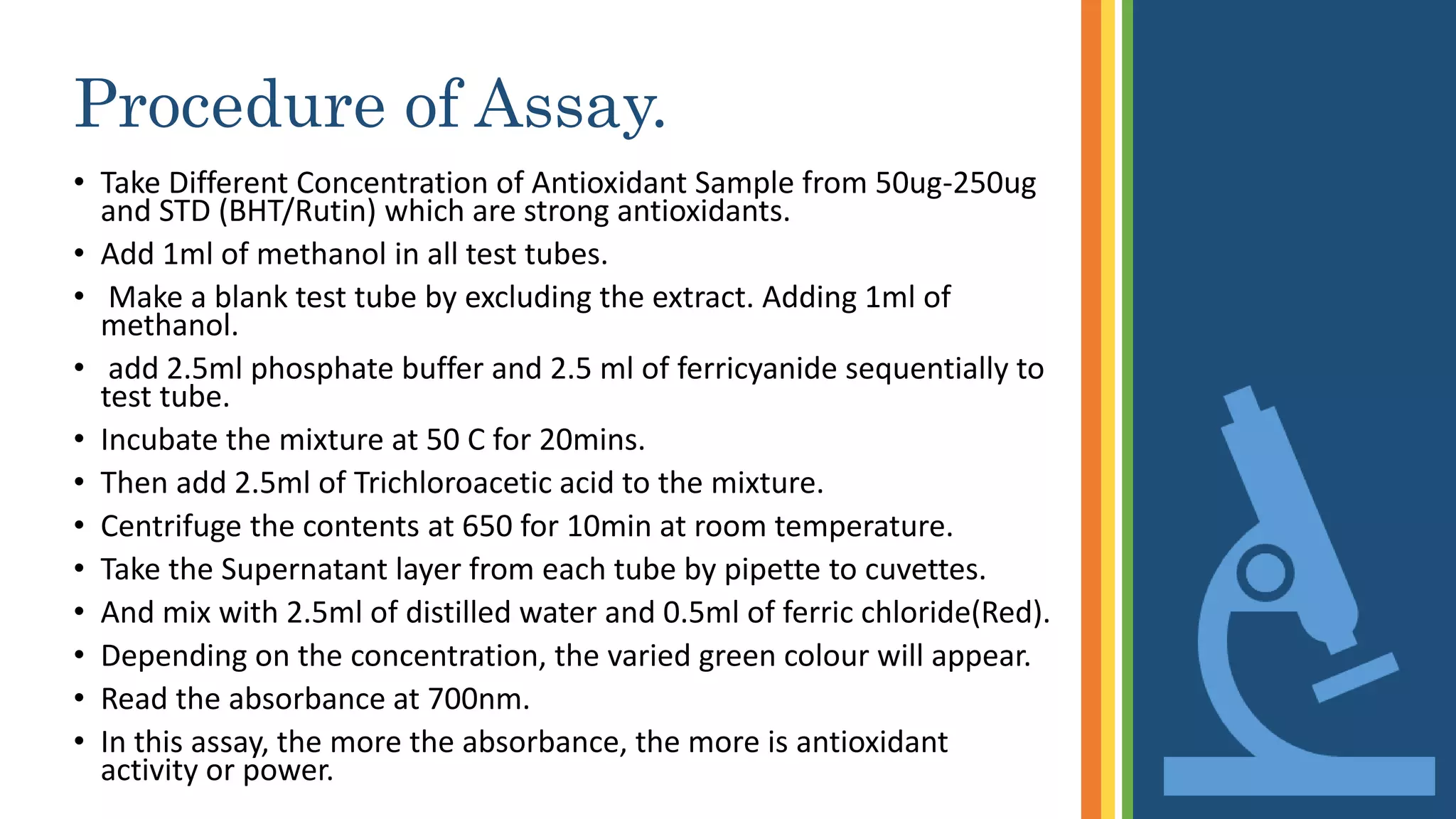 Procedure of Assay.

• Take Different Concentration of Antioxidant Sample from 50ug-250ug and STD (BHT/Rutin) which are strong antioxidants.
• Add 1ml of methanol in all test tubes.
• Make a blank test tube by excluding the extract. Adding 1ml of methanol.
• add 2.5ml phosphate buffer and 2.5 ml of ferricyanide sequentially to test tube.
• Incubate the mixture at 50 C for 20mins.
• Then add 2.5ml of Trichloroacetic acid to the mixture.
• Centrifuge the contents at 650 for 10min at room temperature.
• Take the Supernatant layer from each tube by pipette to cuvettes.
• And mix with 2.5ml of distilled water and 0.5ml of ferric chloride(Red).
• Depending on the concentration, the varied green colour will appear.
• Read the absorbance at 700nm.
• In this assay, the more the absorbance, the more is antioxidant activity or power.